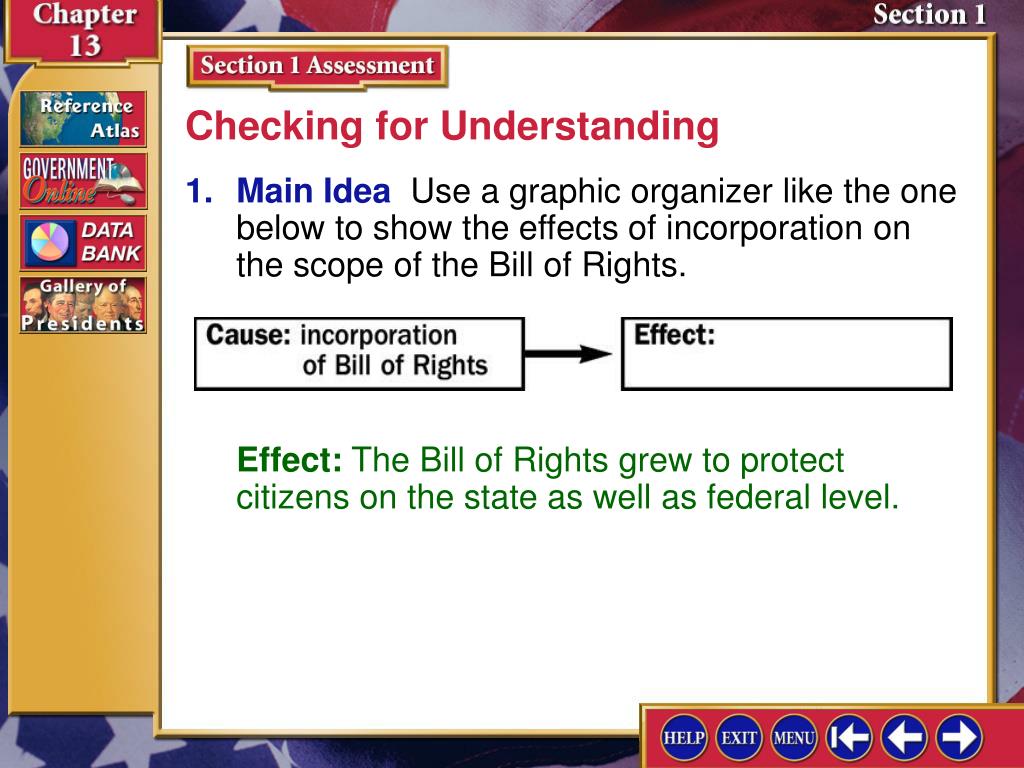 Chapter 13

Section 1

Reference Atlas

GOVERNMENT Online

DATA BANK

Gallery of Presidents

Section 1 Assessment

Checking for Understanding

1. Main Idea Use a graphic organizer like the one below to show the effects of incorporation on the scope of the Bill of Rights.

Cause: incorporation of Bill of Rights

Effect:

Effect: The Bill of Rights grew to protect citizens on the state as well as federal level.

HELP EXIT MENU